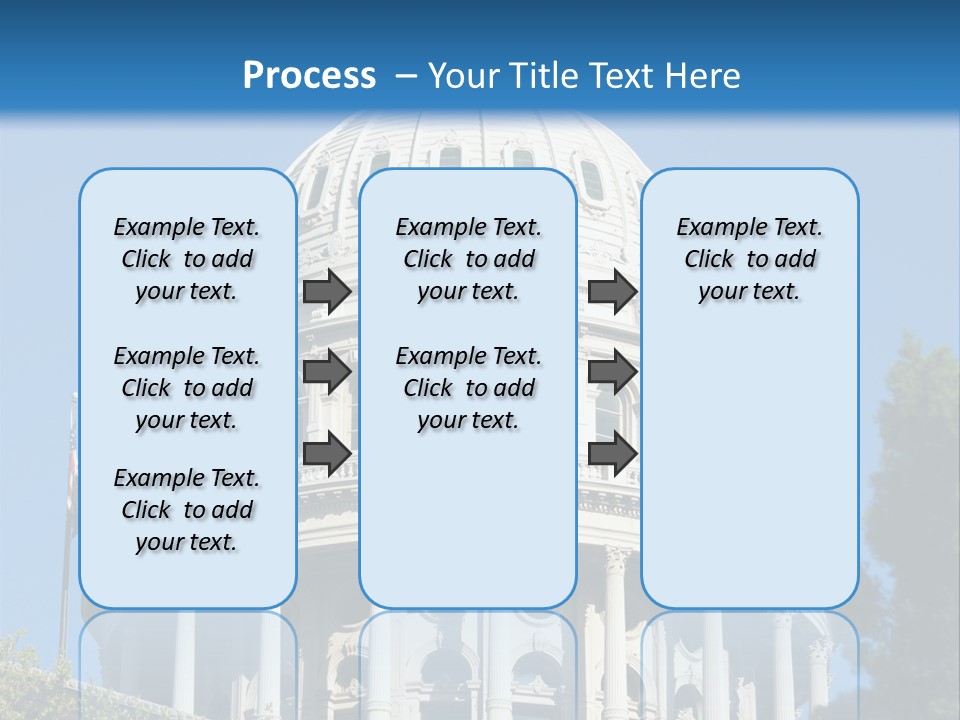 Process – Your Title Text Here

Example Text. Click to add your text.

Example Text. Click to add your text.

Example Text. Click to add your text.

Example Text. Click to add your text.

Example Text. Click to add your text.

Example Text. Click to add your text.